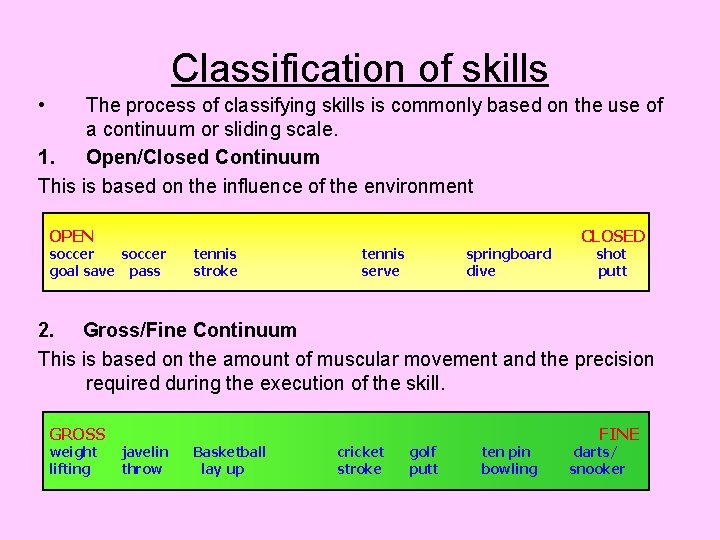 Classification of skills

• The process of classifying skills is commonly based on the use of a continuum or sliding scale.

1. Open/Closed Continuum

This is based on the influence of the environment

OPEN CLOSED
soccer goal save soccer pass tennis stroke tennis serve springboard dive shot putt

2. Gross/Fine Continuum

This is based on the amount of muscular movement and the precision required during the execution of the skill.

GROSS FINE
weight lifting javelin throw Basketball lay up cricket stroke golf putt ten pin bowling darts/ snooker